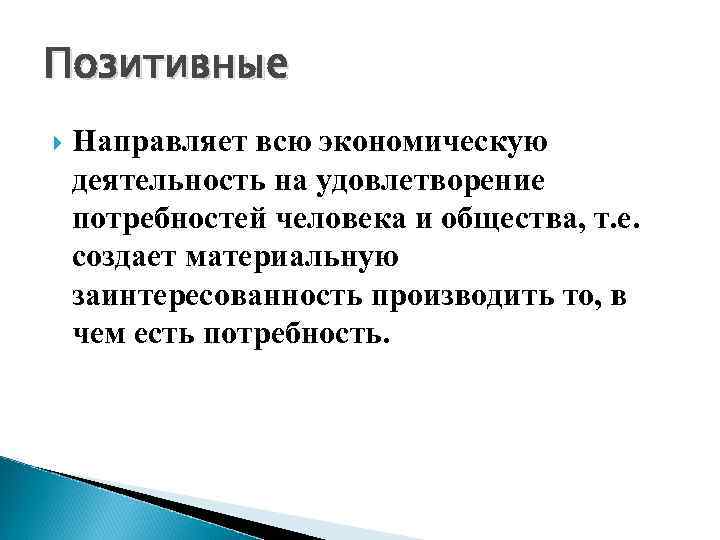 Позитивные

Направляет всю экономическую деятельность на удовлетворение потребностей человека и общества, т.е. создает материальную заинтересованность производить то, в чем есть потребность.